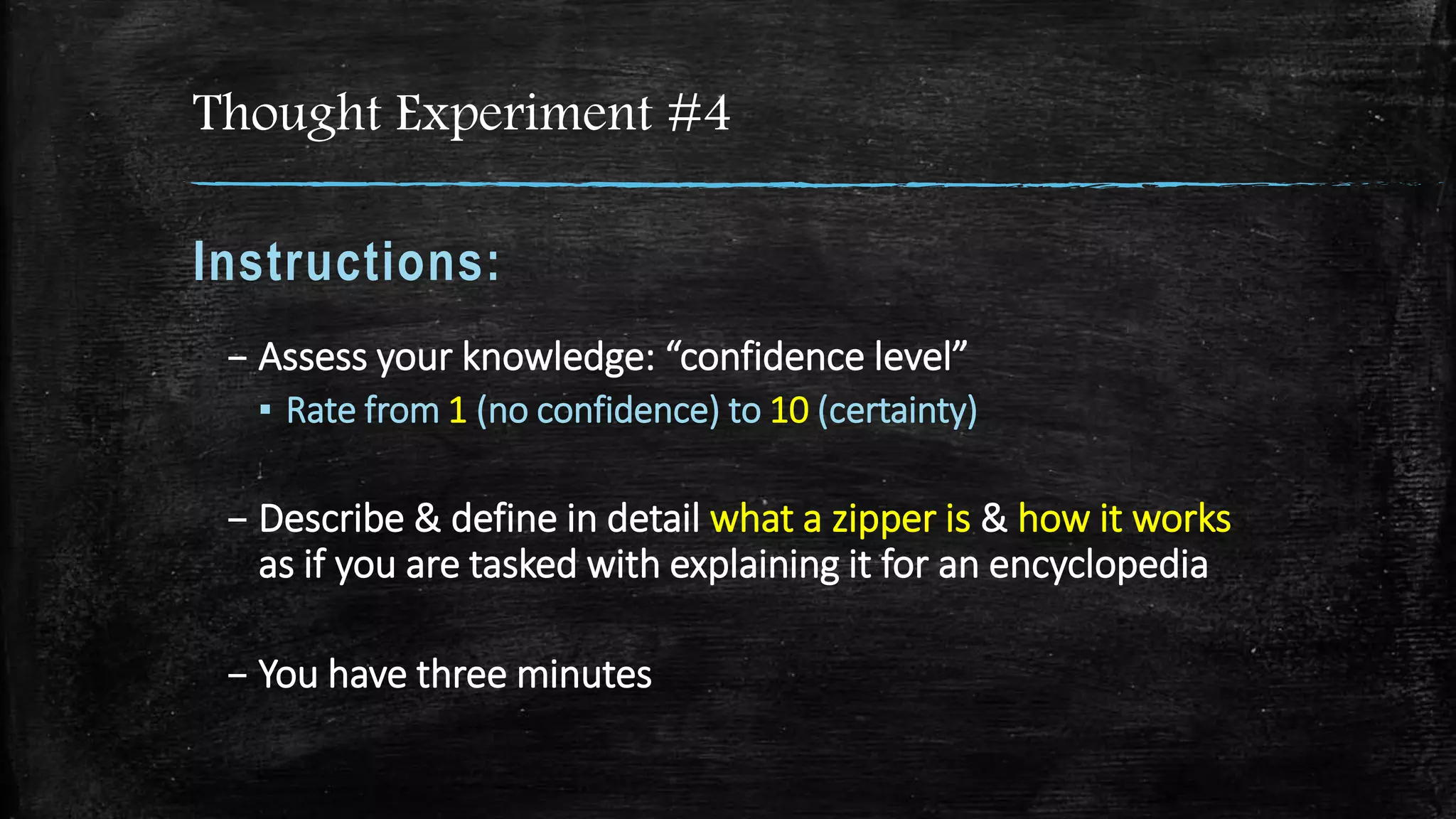 Thought Experiment #4

Instructions:

– Assess your knowledge: “confidence level”

▪ Rate from 1 (no confidence) to 10 (certainty)

– Describe & define in detail what a zipper is & how it works as if you are tasked with explaining it for an encyclopedia

– You have three minutes